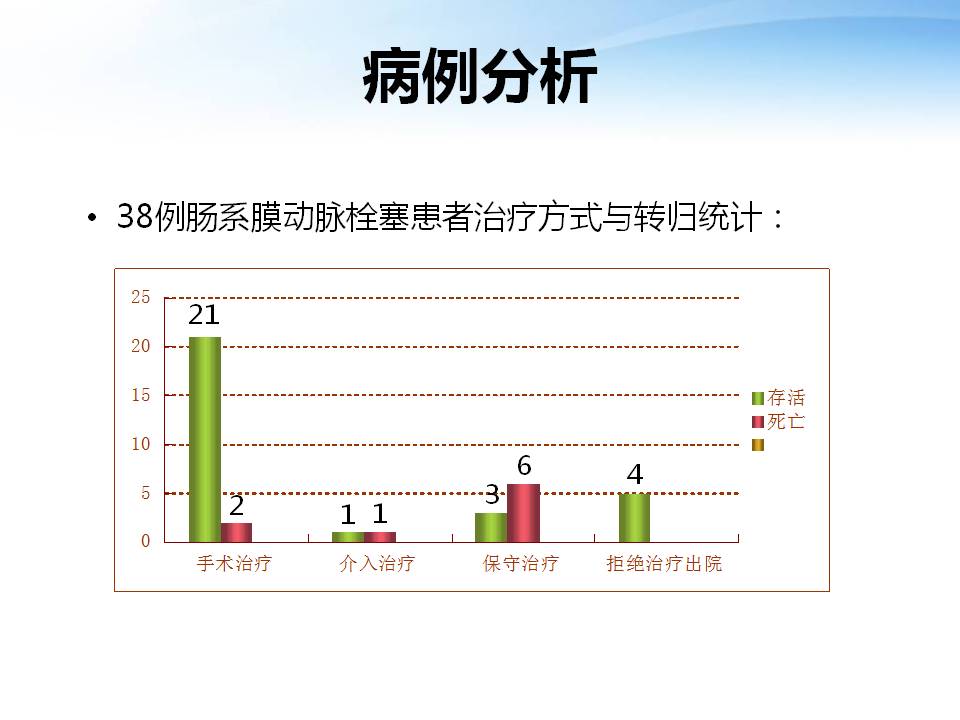 病例分析

• 38例肠系膜动脉栓塞患者治疗方式与转归统计：

25
20
15
10
5
0

21
2
1 1
3
6
4

手术治疗
介入治疗
保守治疗
拒绝治疗出院

存活
死亡